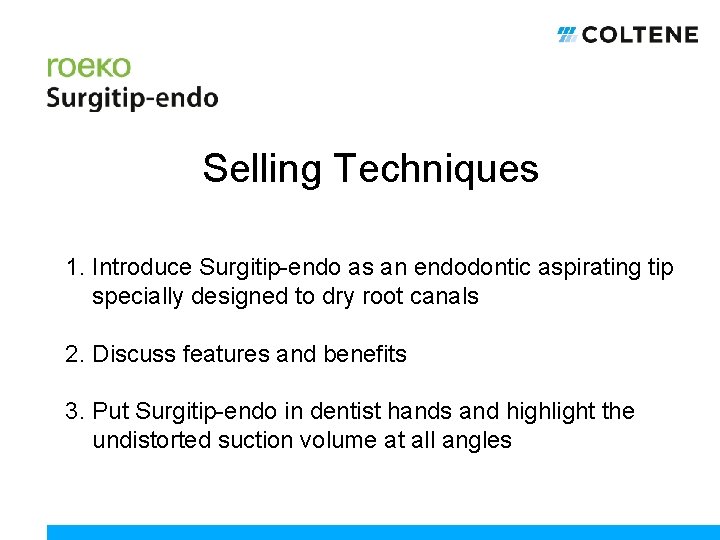 COLTENE

roeko
Surgitip-endo

Selling Techniques

1. Introduce Surgitip-endo as an endodontic aspirating tip specially designed to dry root canals

2. Discuss features and benefits

3. Put Surgitip-endo in dentist hands and highlight the undistorted suction volume at all angles